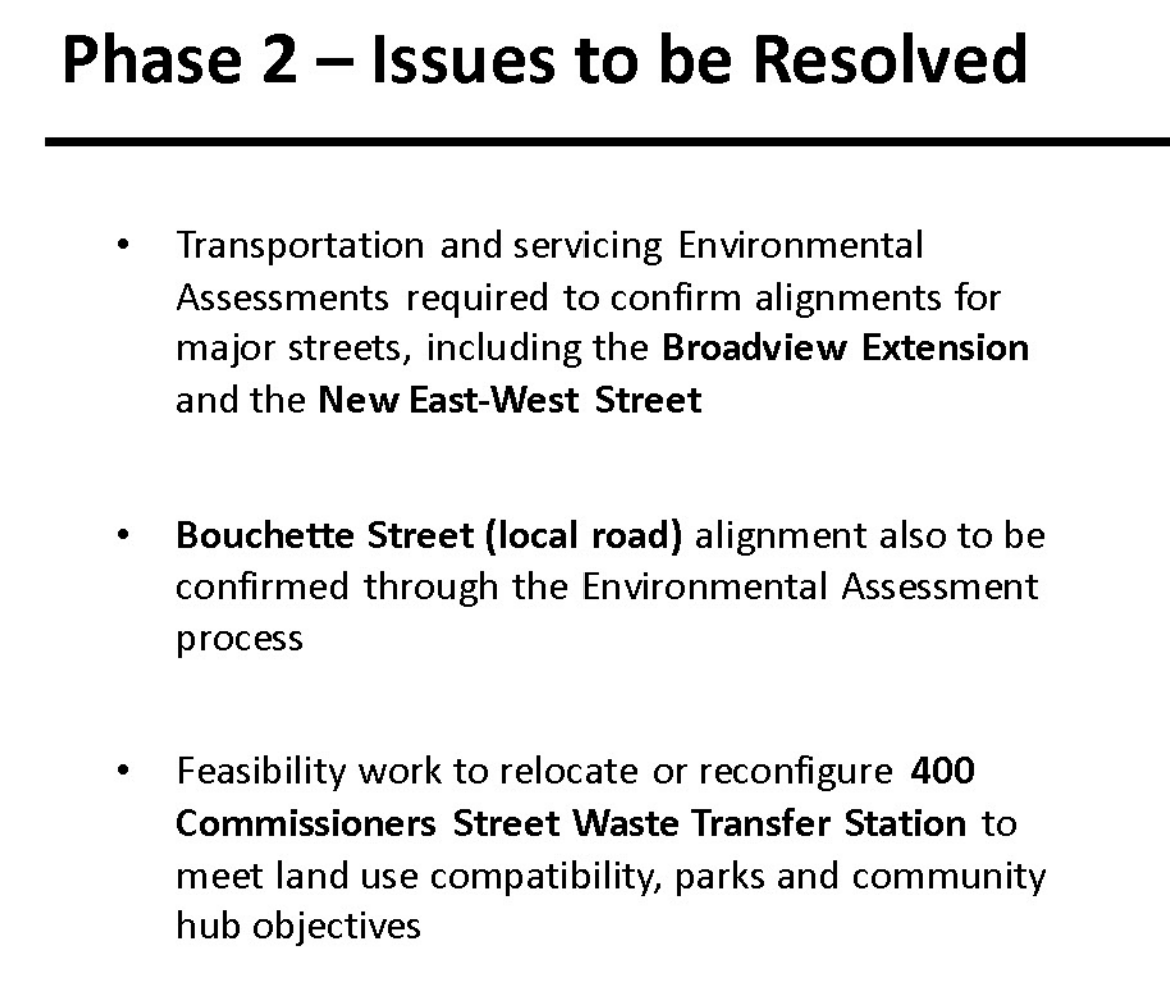 Phase 2 – Issues to be Resolved

• Transportation and servicing Environmental Assessments required to confirm alignments for major streets, including the Broadview Extension and the New East-West Street

• Bouchette Street (local road) alignment also to be confirmed through the Environmental Assessment process

• Feasibility work to relocate or reconfigure 400 Commissioners Street Waste Transfer Station to meet land use compatibility, parks and community hub objectives